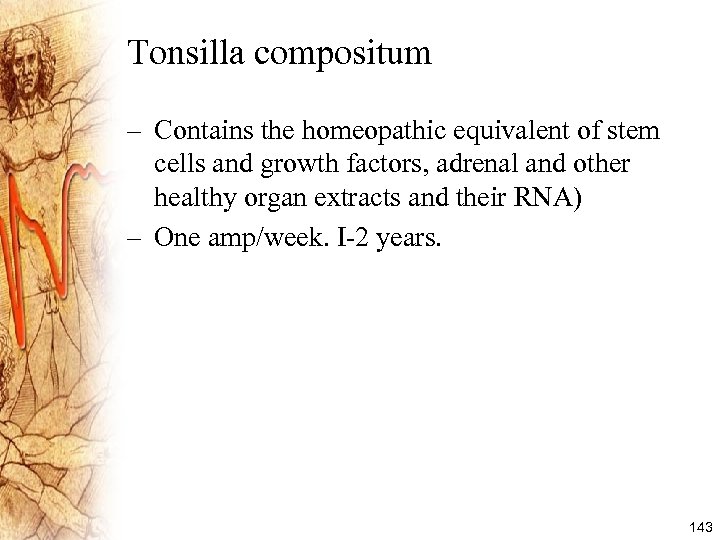 Tonsilla compositum

– Contains the homeopathic equivalent of stem cells and growth factors, adrenal and other healthy organ extracts and their RNA)
– One amp/week. I-2 years.

143